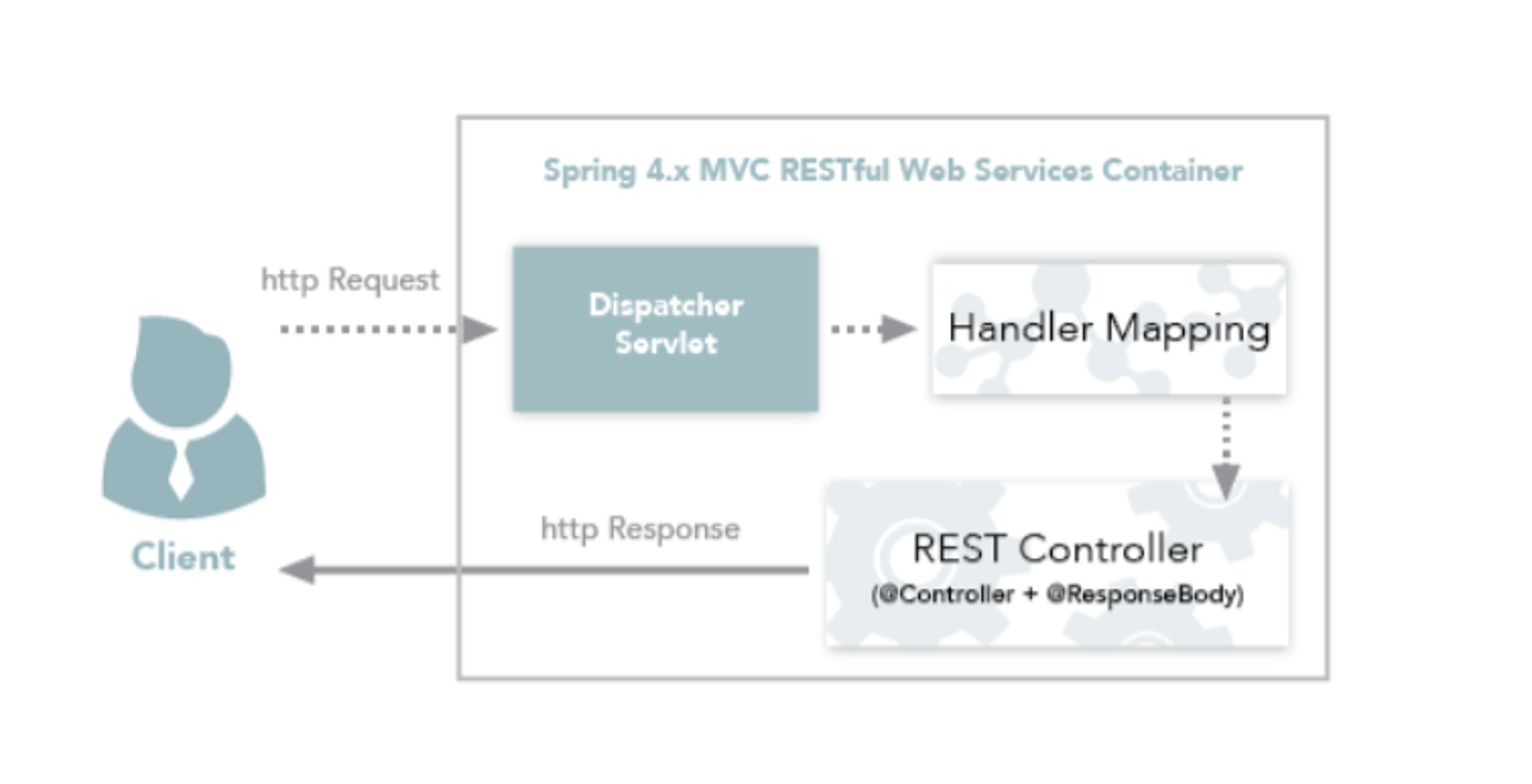 Spring 4.x MVC RESTful Web Services Container

http Request

Dispatcher Servlet

Handler Mapping

Client

http Response

REST Controller
(@Controller + @ResponseBody)